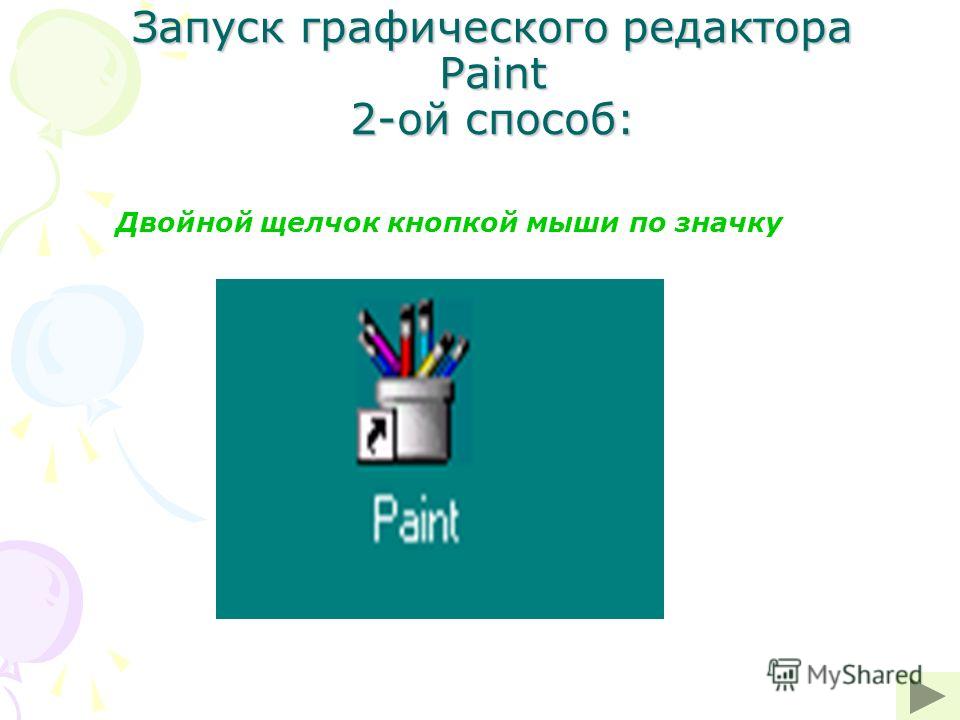 Запуск графического редактора Paint
2-ой способ:

Двойной щелчок кнопкой мыши по значку

Paint

MyShared